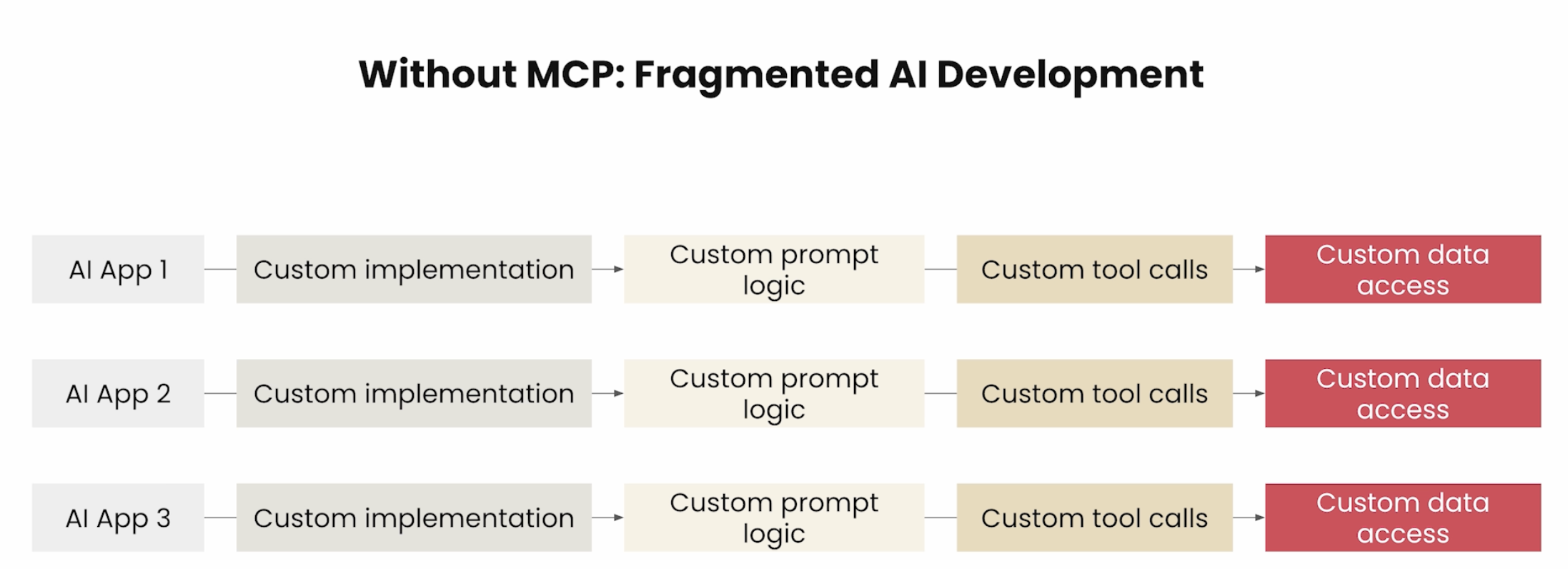 Without MCP: Fragmented AI Development

AI App 1

Custom implementation

Custom prompt logic

Custom tool calls

Custom data access

AI App 2

Custom implementation

Custom prompt logic

Custom tool calls

Custom data access

AI App 3

Custom implementation

Custom prompt logic

Custom tool calls

Custom data access